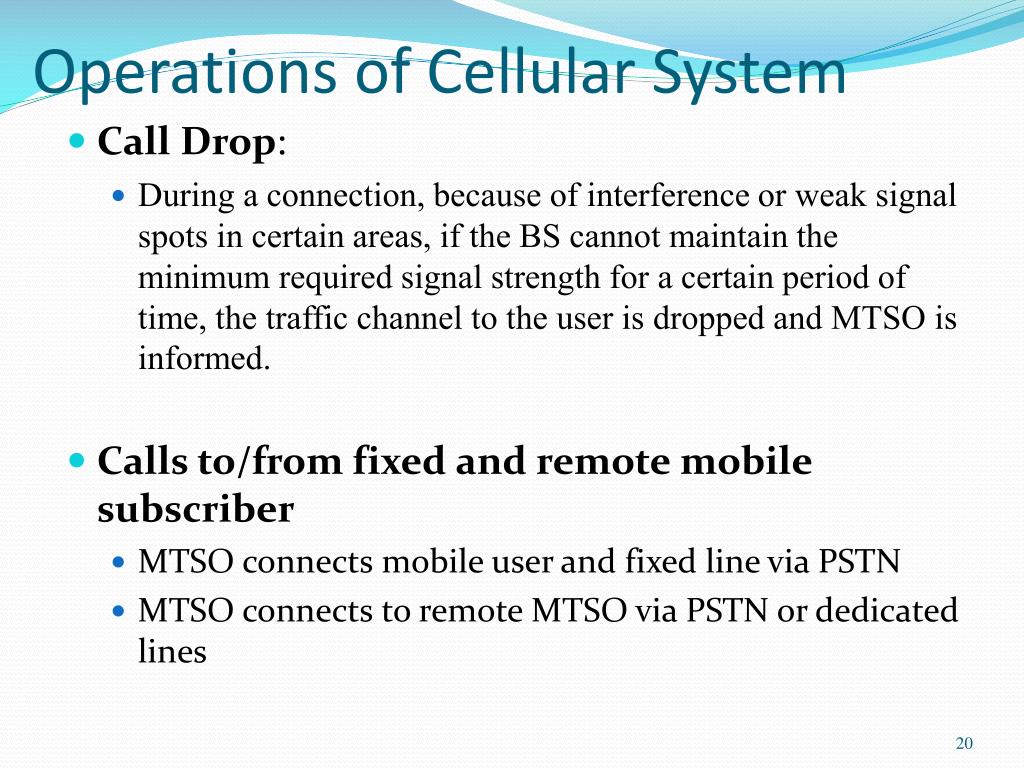 Operations of Cellular System

Call Drop:

During a connection, because of interference or weak signal spots in certain areas, if the BS cannot maintain the minimum required signal strength for a certain period of time, the traffic channel to the user is dropped and MTSO is informed.

Calls to/from fixed and remote mobile subscriber

MTSO connects mobile user and fixed line via PSTN

MTSO connects to remote MTSO via PSTN or dedicated lines

20